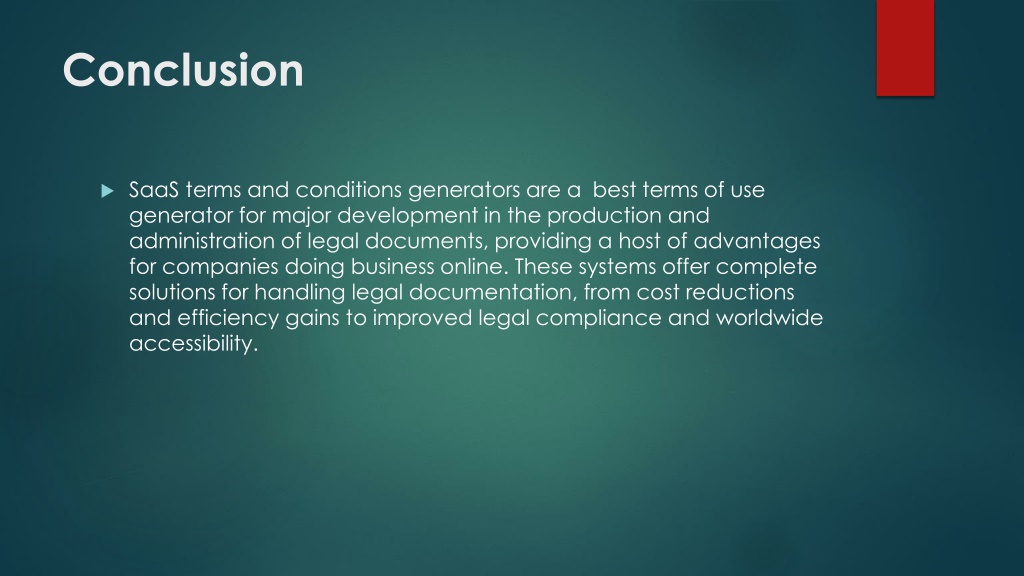 Conclusion

SaaS terms and conditions generators are a best terms of use generator for major development in the production and administration of legal documents, providing a host of advantages for companies doing business online. These systems offer complete solutions for handling legal documentation, from cost reductions and efficiency gains to improved legal compliance and worldwide accessibility.